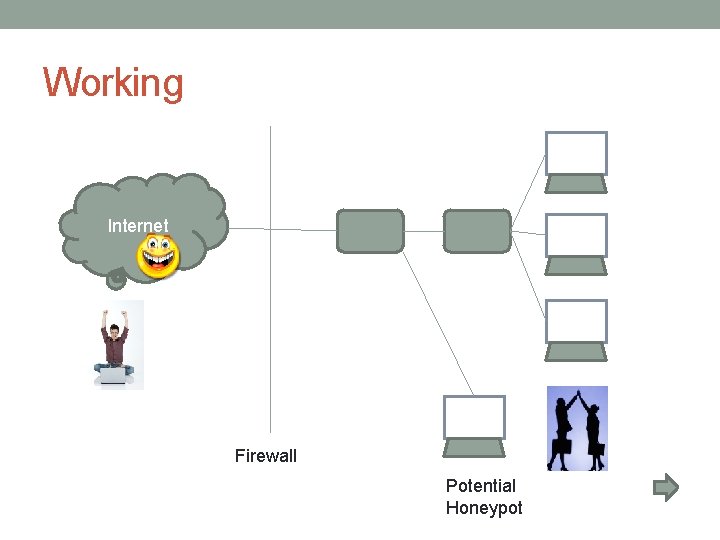 Working

Internet

Firewall

Potential Honeypot